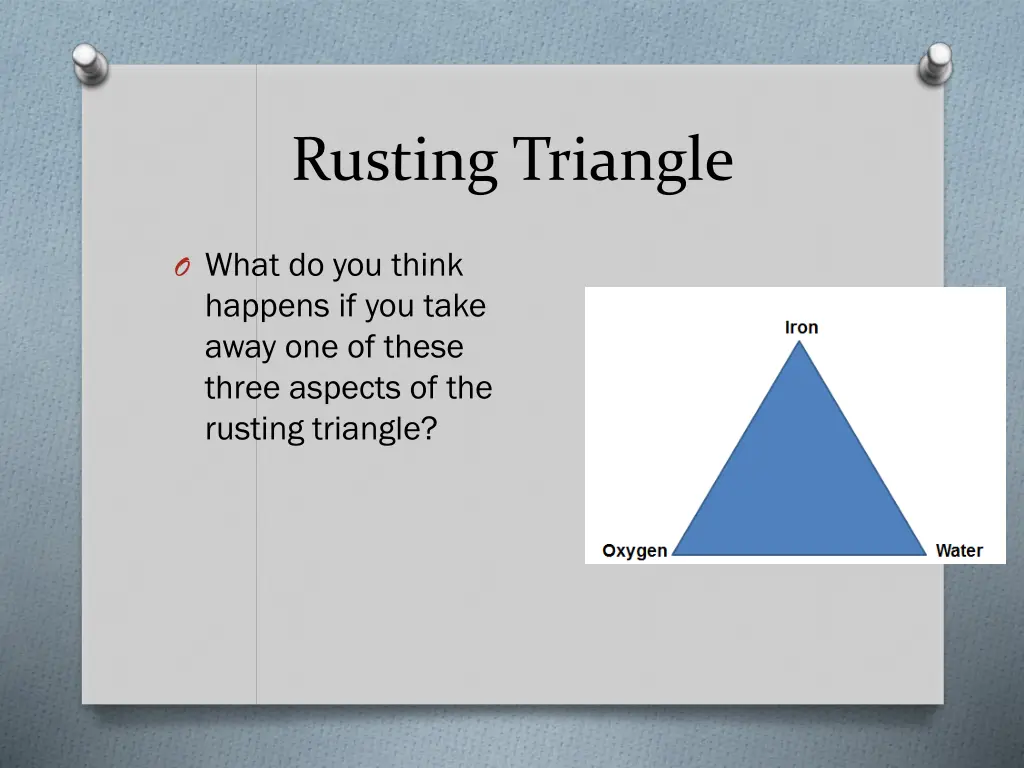 Rusting Triangle

O What do you think happens if you take away one of these three aspects of the rusting triangle?

Iron

Oxygen

Water